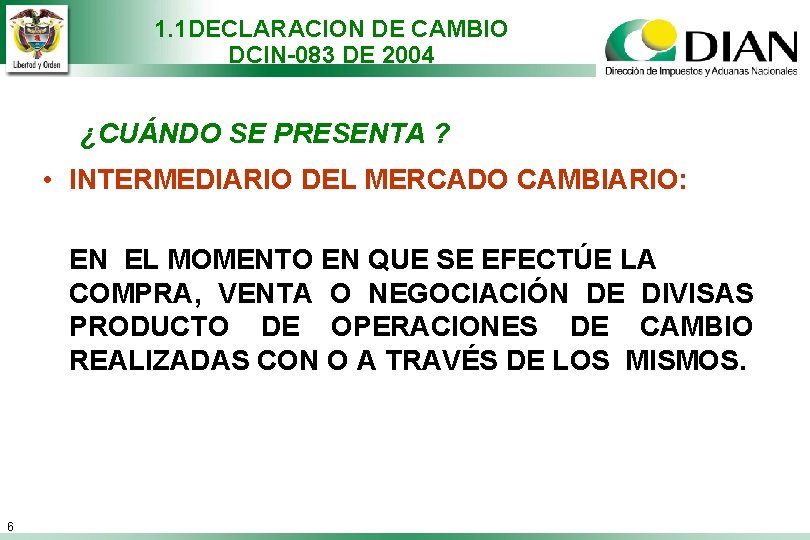 Libertad y Orden

1.1DECLARACION DE CAMBIO
DCIN-083 DE 2004

DIAN
Dirección de Impuestos y Aduanas Nacionales

¿CUÁNDO SE PRESENTA ?

• INTERMEDIARIO DEL MERCADO CAMBIARIO:

EN EL MOMENTO EN QUE SE EFECTÚE LA COMPRA, VENTA O NEGOCIACIÓN DE DIVISAS PRODUCTO DE OPERACIONES DE CAMBIO REALIZADAS CON O A TRAVÉS DE LOS MISMOS.

6